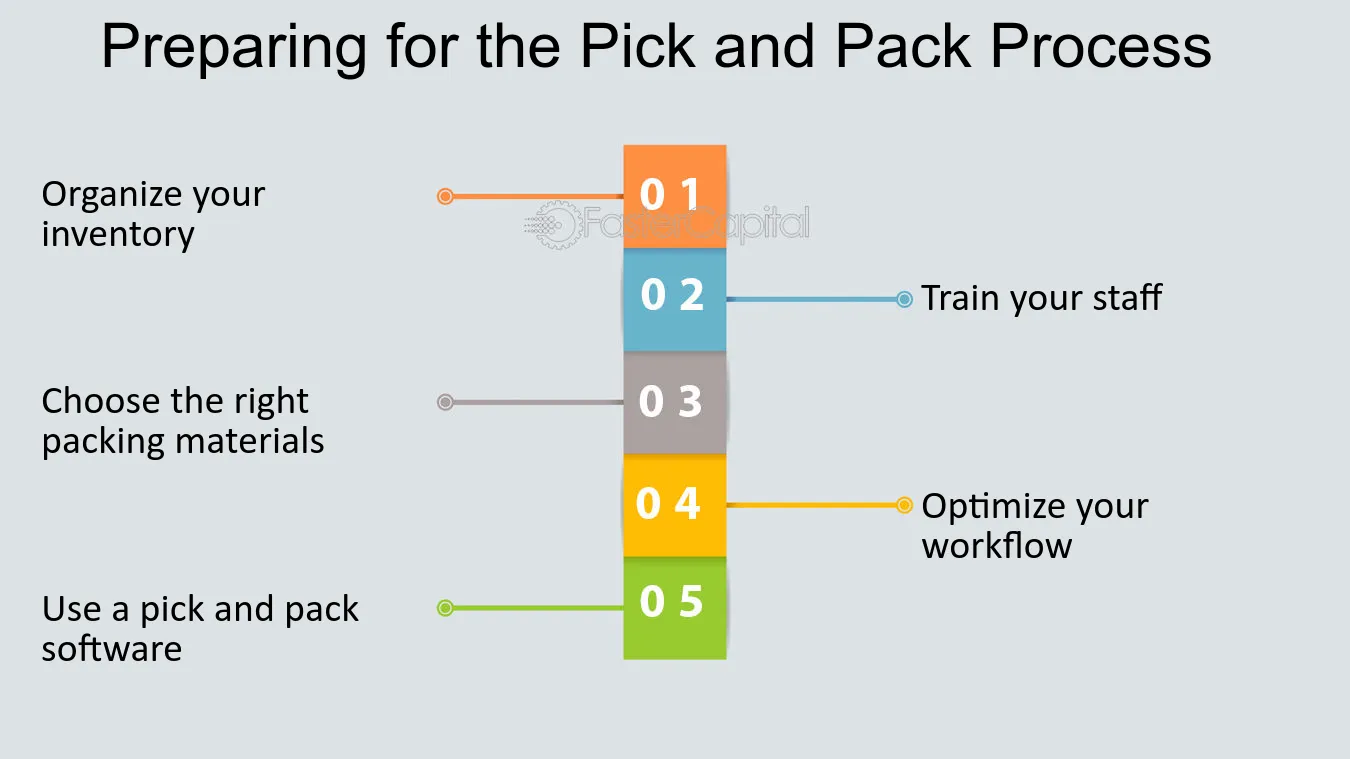 Preparing for the Pick and Pack Process

Organize your inventory

0 1

0 2

Train your staff

Choose the right packing materials

0 3

0 4

Optimize your workflow

Use a pick and pack software

0 5

FasterCapital